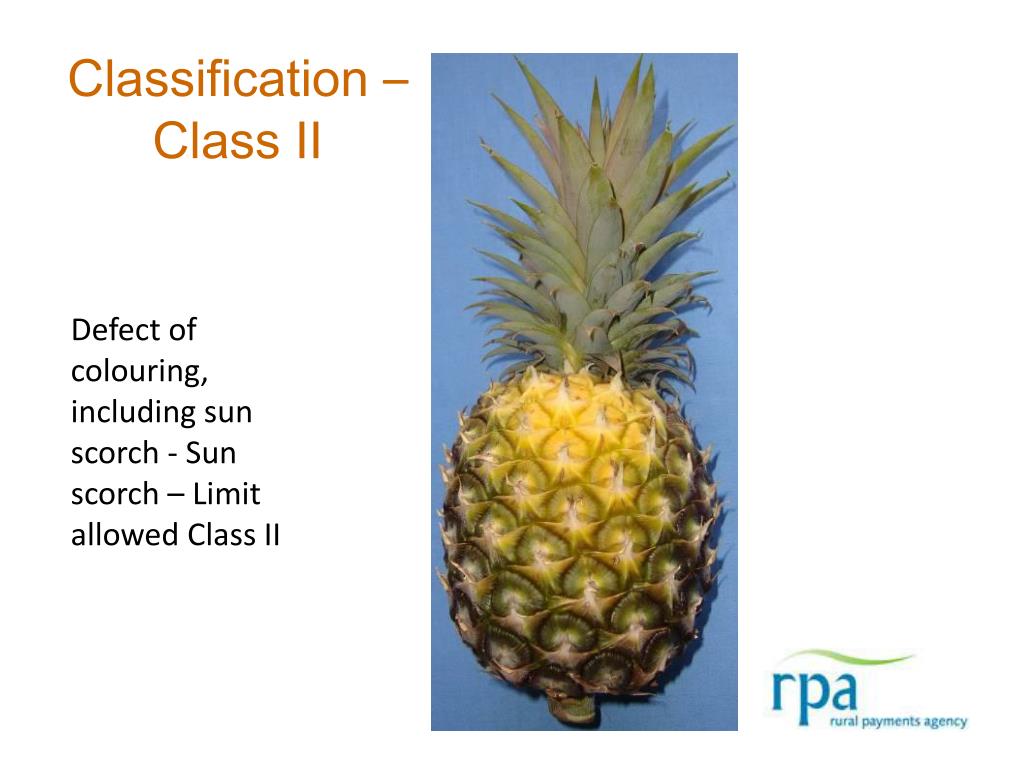 Classification – Class II

Defect of colouring, including sun scorch - Sun scorch – Limit allowed Class II

rpa
rural payments agency